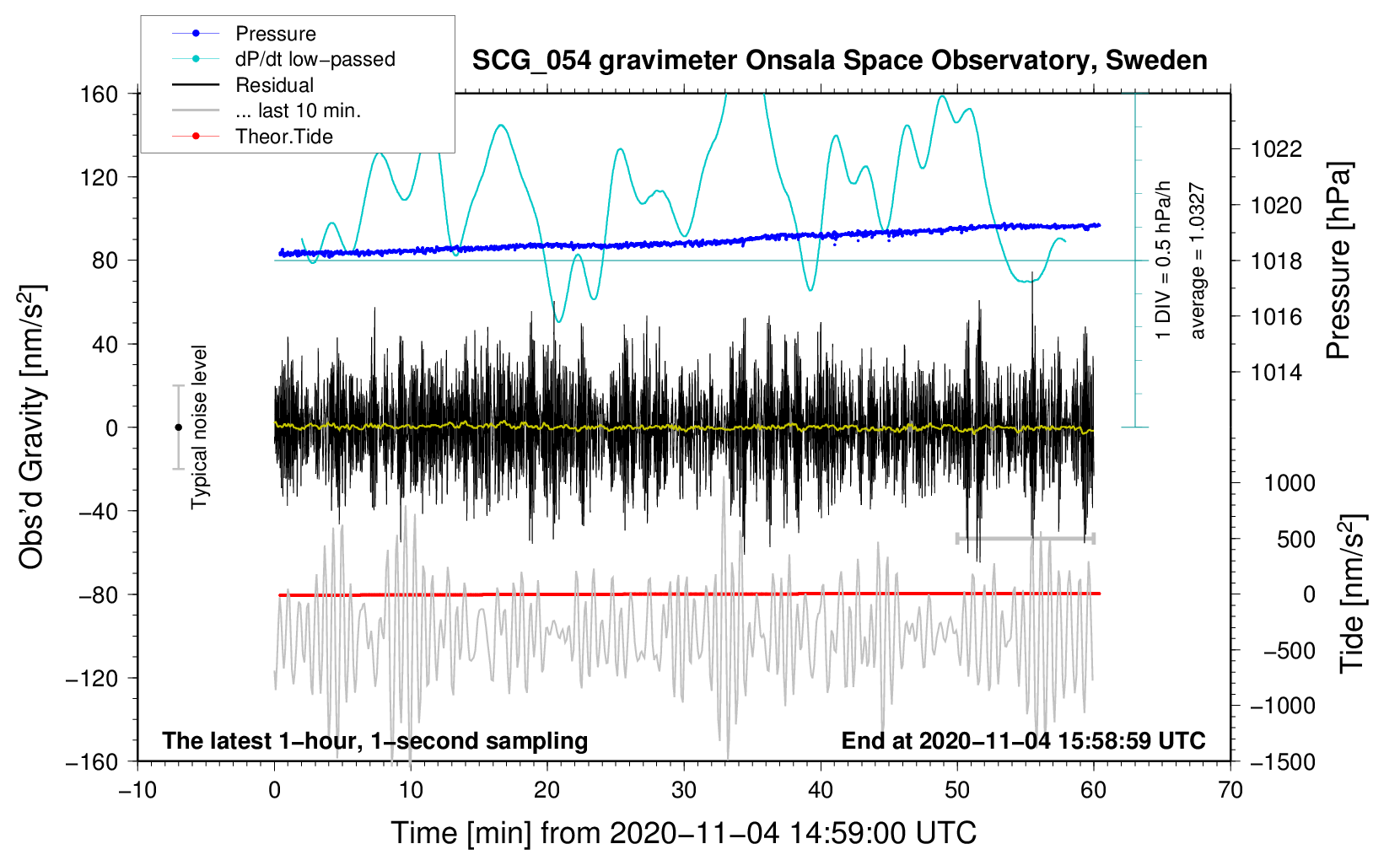 Pressure
dP/dt low−passed
Residual
... last 10 min.
Theor.Tide

SCG_054 gravimeter Onsala Space Observatory, Sweden

160
120
80
40
0
−40
−80
−120
−160

Obs'd Gravity [nm/s$^2$]

Typical noise level

1 DIV = 0.5 hPa/h
average = 1.0327

1022
1020
1018
1016
1014

Pressure [hPa]

1000
500
0
−500
−1000
−1500

Tide [nm/s$^2$]

The latest 1−hour, 1−second sampling

End at 2020−11−04 15:58:59 UTC

−10
0
10
20
30
40
50
60
70

Time [min] from 2020−11−04 14:59:00 UTC